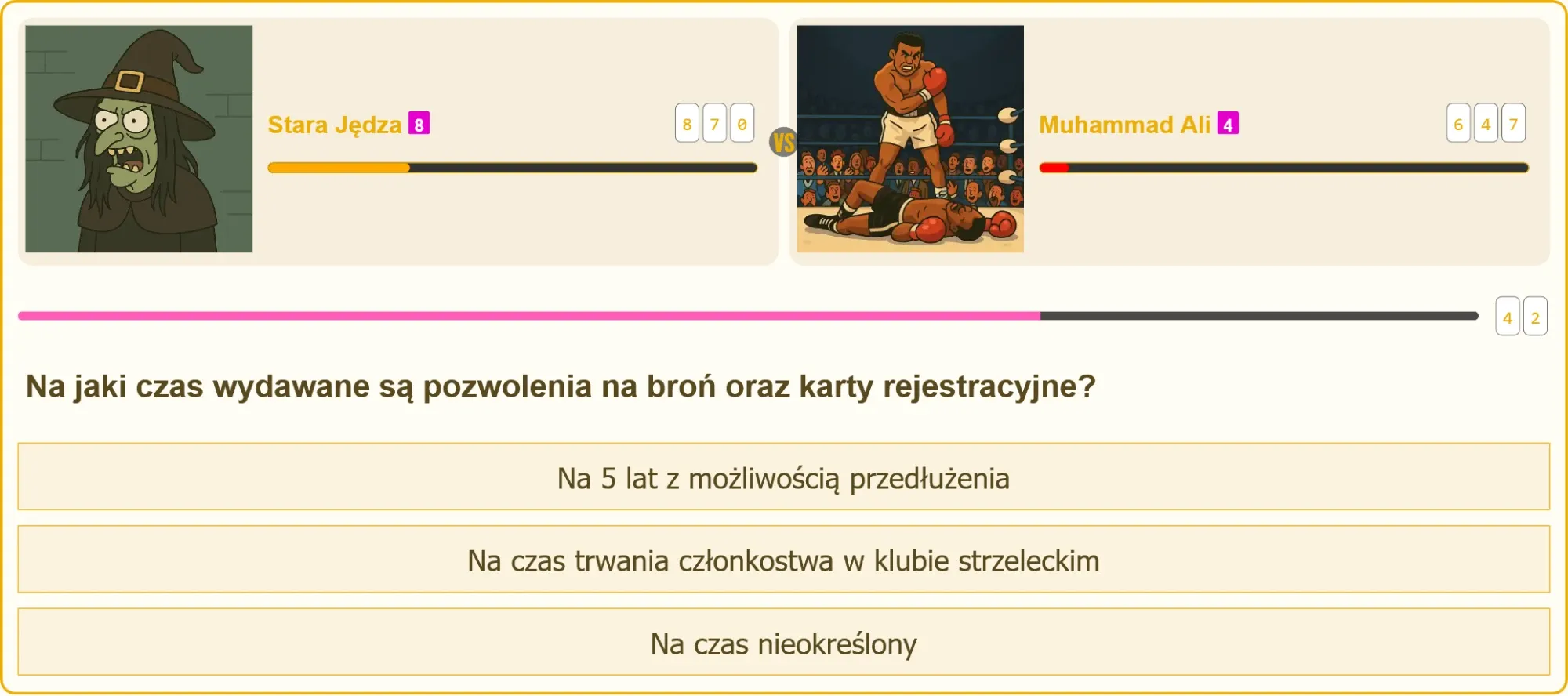 Stara Jędza 8

8 7 0

VS

Muhammad Ali 4

6 4 7

4 2

Na jaki czas wydawane są pozwolenia na broń oraz karty rejestracyjne?

Na 5 lat z możliwością przedłużenia

Na czas trwania członkostwa w klubie strzeleckim

Na czas nieokreślony